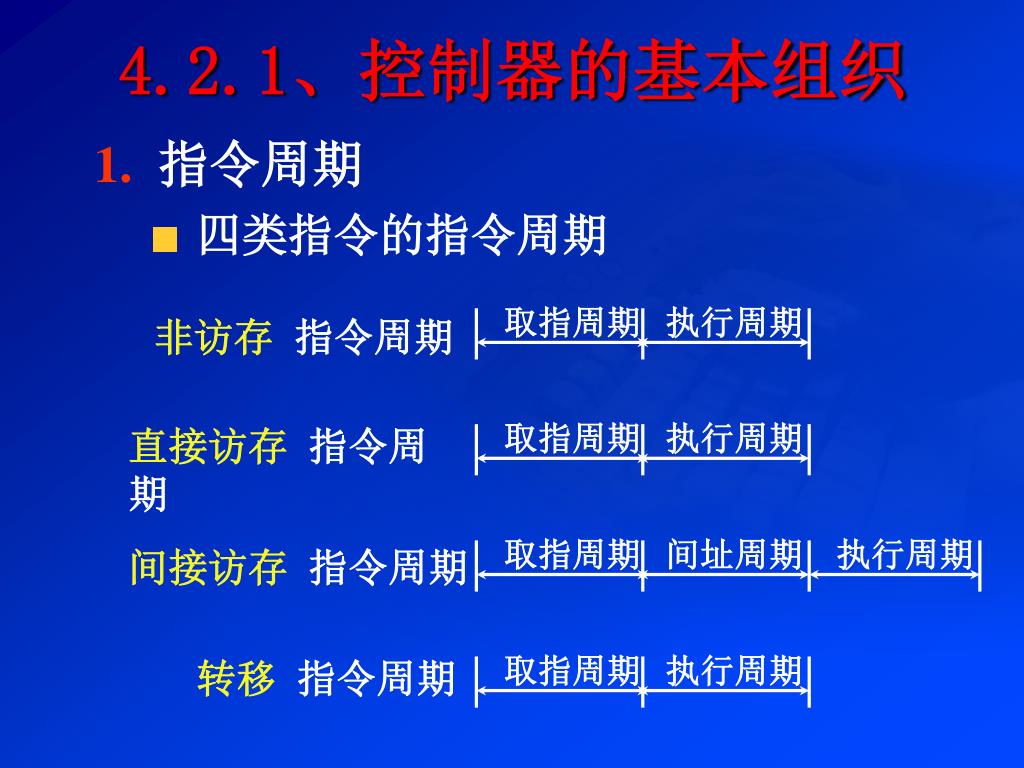 4.2.1、控制器的基本组织

1. 指令周期

■ 四类指令的指令周期

非访存 指令周期 取指周期 执行周期

直接访存 指令周期 取指周期 执行周期

间接访存 指令周期 取指周期 间址周期 执行周期

转移 指令周期 取指周期 执行周期